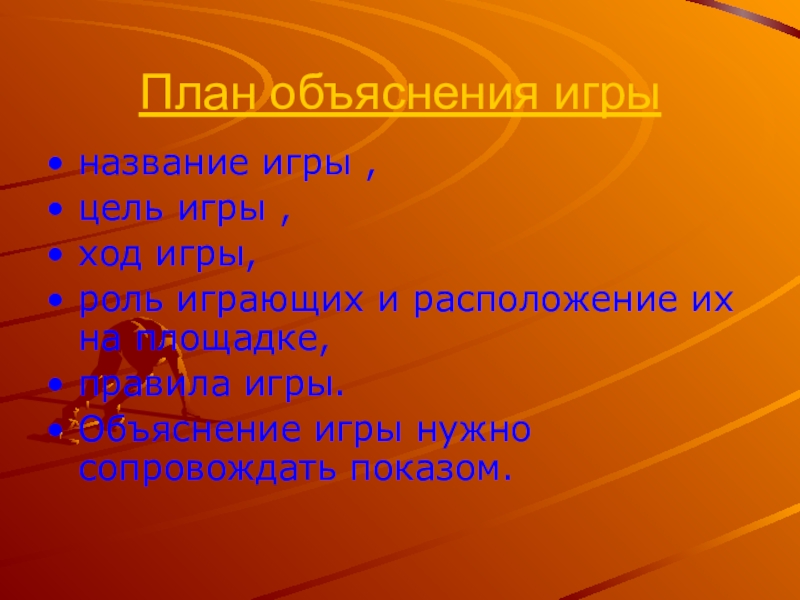 План объяснения игры

• название игры ,
• цель игры ,
• ход игры,
• роль играющих и расположение их на площадке,
• правила игры.
• Объяснение игры нужно сопровождать показом.